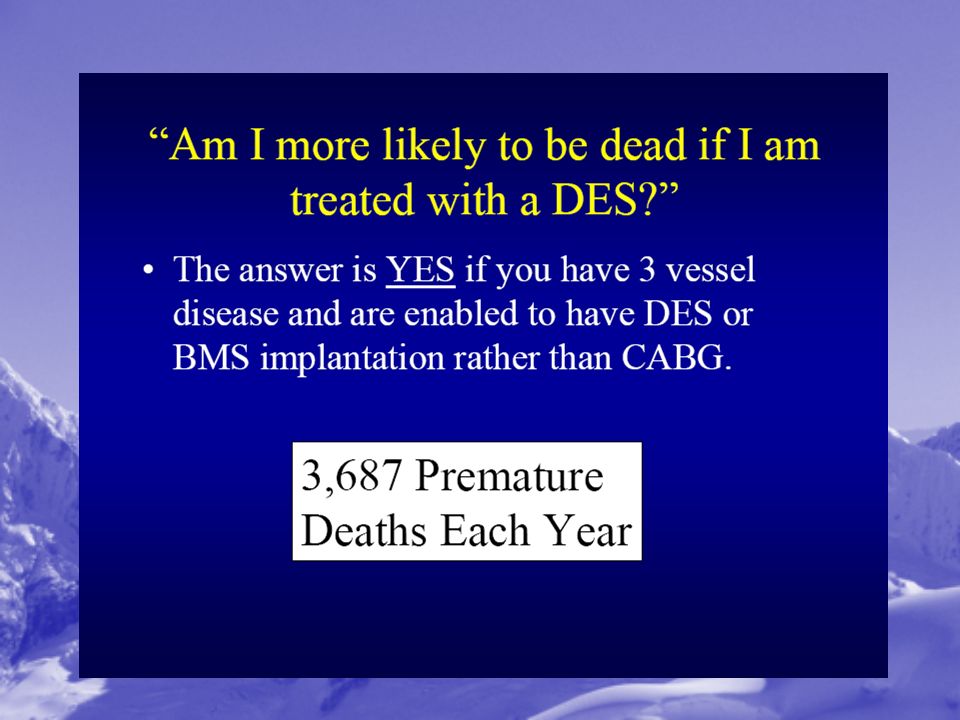 “Am I more likely to be dead if I am treated with a DES?”

• The answer is YES if you have 3 vessel disease and are enabled to have DES or BMS implantation rather than CABG.

3,687 Premature Deaths Each Year